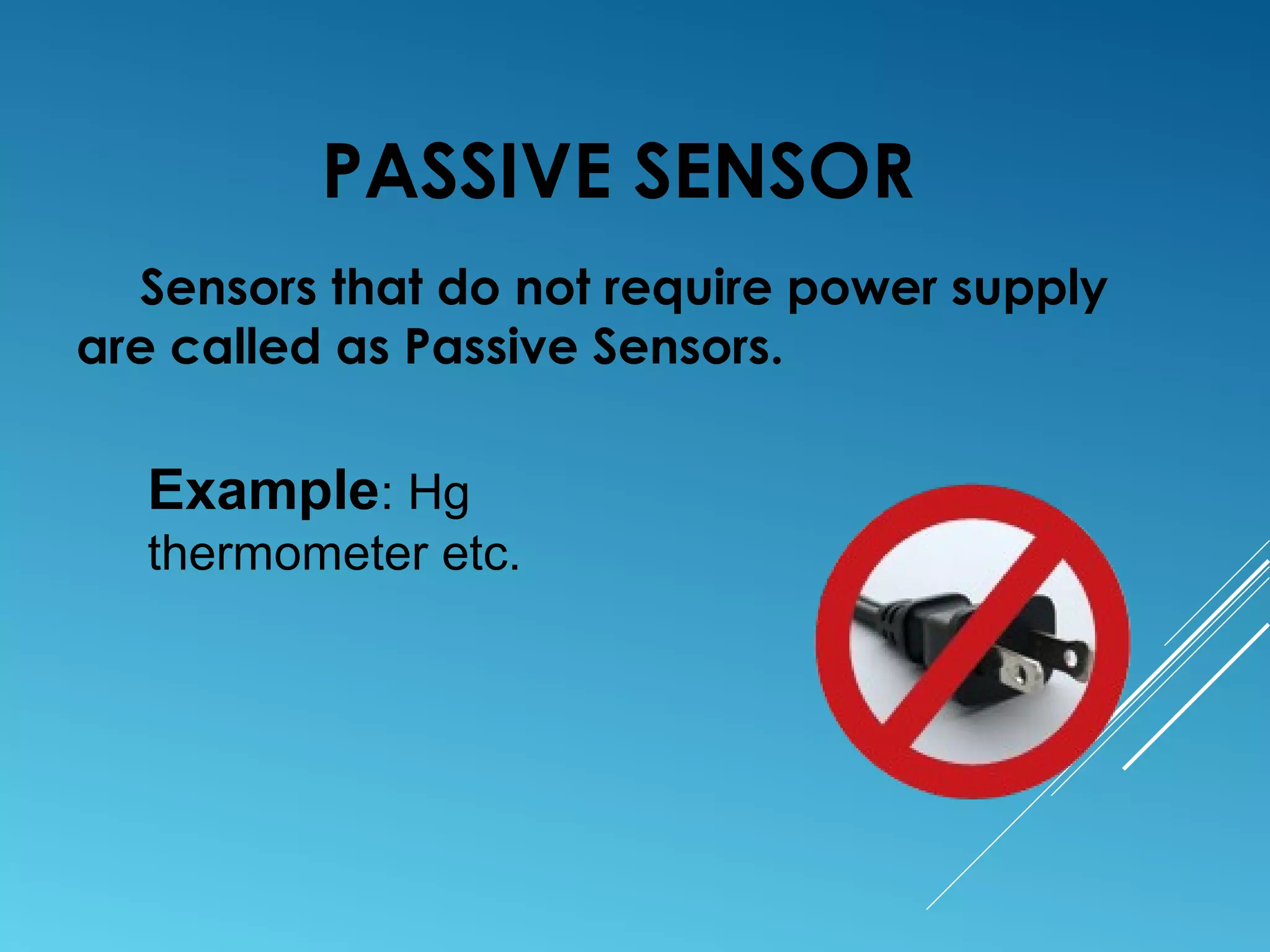 PASSIVE SENSOR

Sensors that do not require power supply are called as Passive Sensors.

Example: Hg thermometer etc.